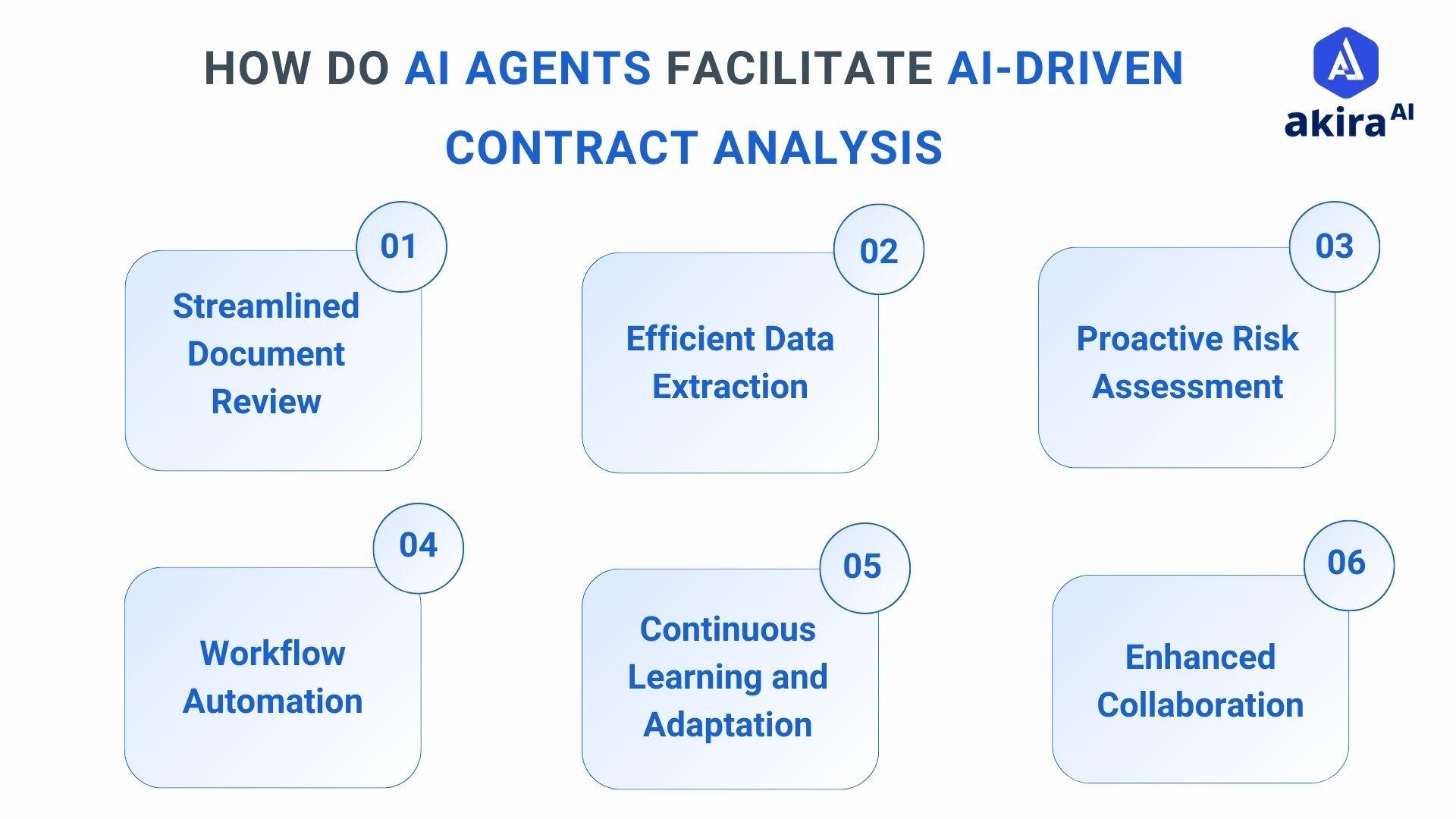 HOW DO AI AGENTS FACILITATE AI-DRIVEN CONTRACT ANALYSIS

akira AI

01
Streamlined Document Review

02
Efficient Data Extraction

03
Proactive Risk Assessment

04
Workflow Automation

05
Continuous Learning and Adaptation

06
Enhanced Collaboration